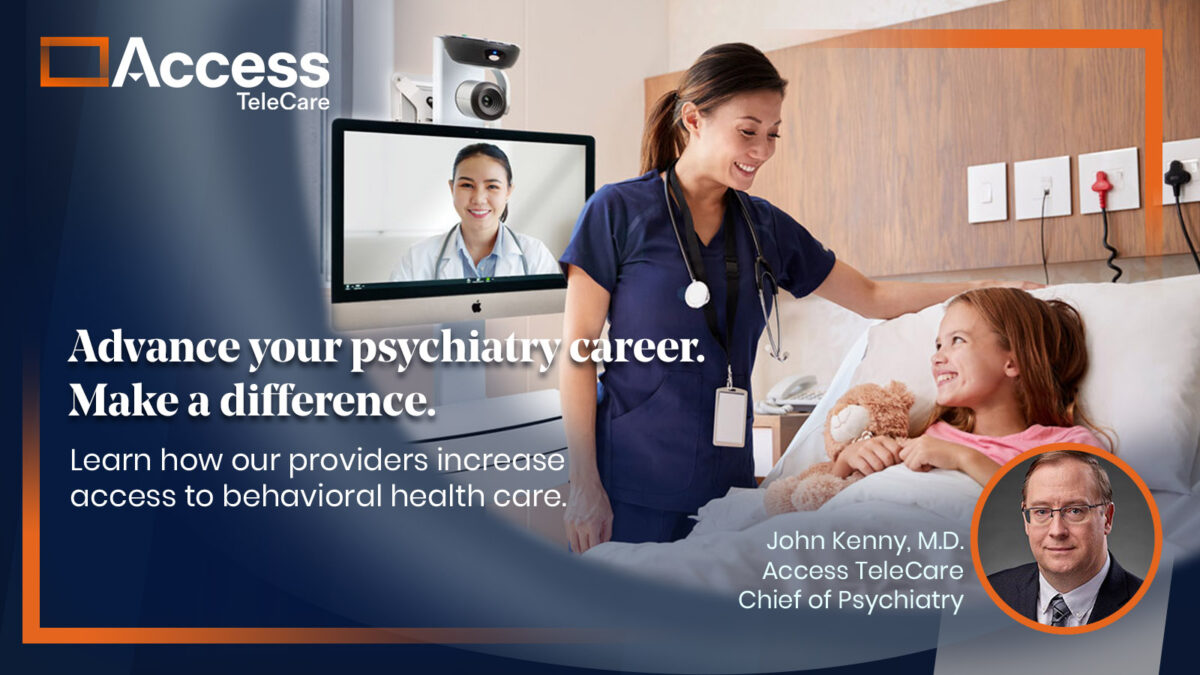 Access
TeleCare

Advance your psychiatry career.
Make a difference.

Learn how our providers increase access to behavioral health care.

John Kenny, M.D.
Access TeleCare
Chief of Psychiatry